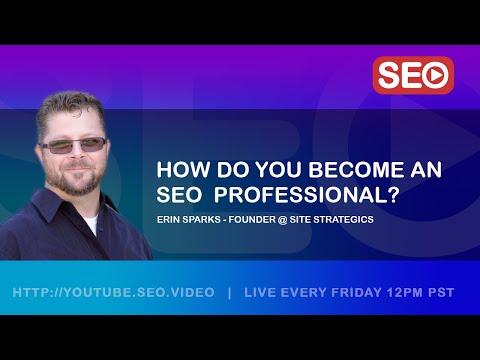 SEO

HOW DO YOU BECOME AN SEO PROFESSIONAL?

ERIN SPARKS - FOUNDER @ SITE STRATEGICS

HTTP://YOUTUBE.SEO.VIDEO | LIVE EVERY FRIDAY 12PM PST